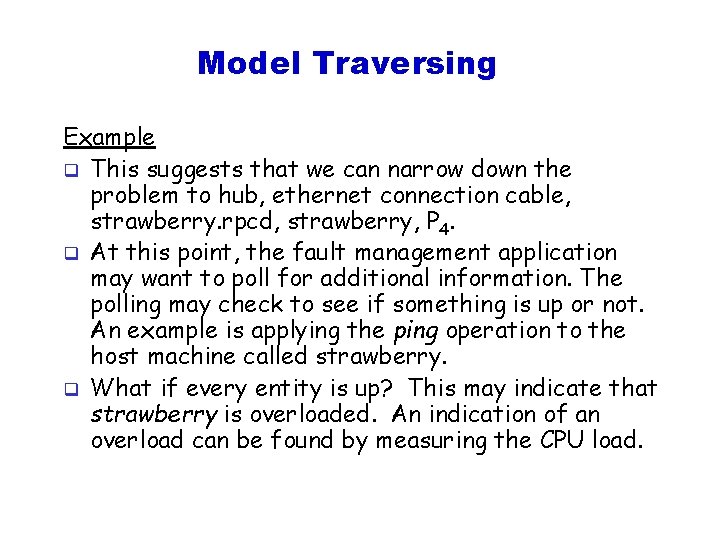 Model Traversing

Example

❑ This suggests that we can narrow down the problem to hub, ethernet connection cable, strawberry.rpcd, strawberry, $P_4$.

❑ At this point, the fault management application may want to poll for additional information. The polling may check to see if something is up or not. An example is applying the ping operation to the host machine called strawberry.

❑ What if every entity is up? This may indicate that strawberry is overloaded. An indication of an overload can be found by measuring the CPU load.